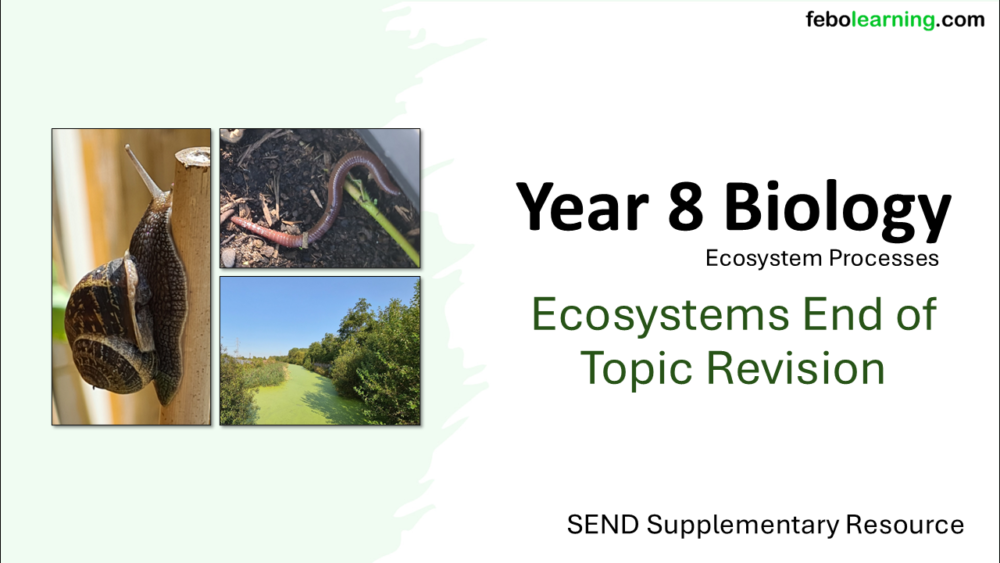 febolearning.com

Year 8 Biology

Ecosystem Processes

Ecosystems End of Topic Revision

SEND Supplementary Resource